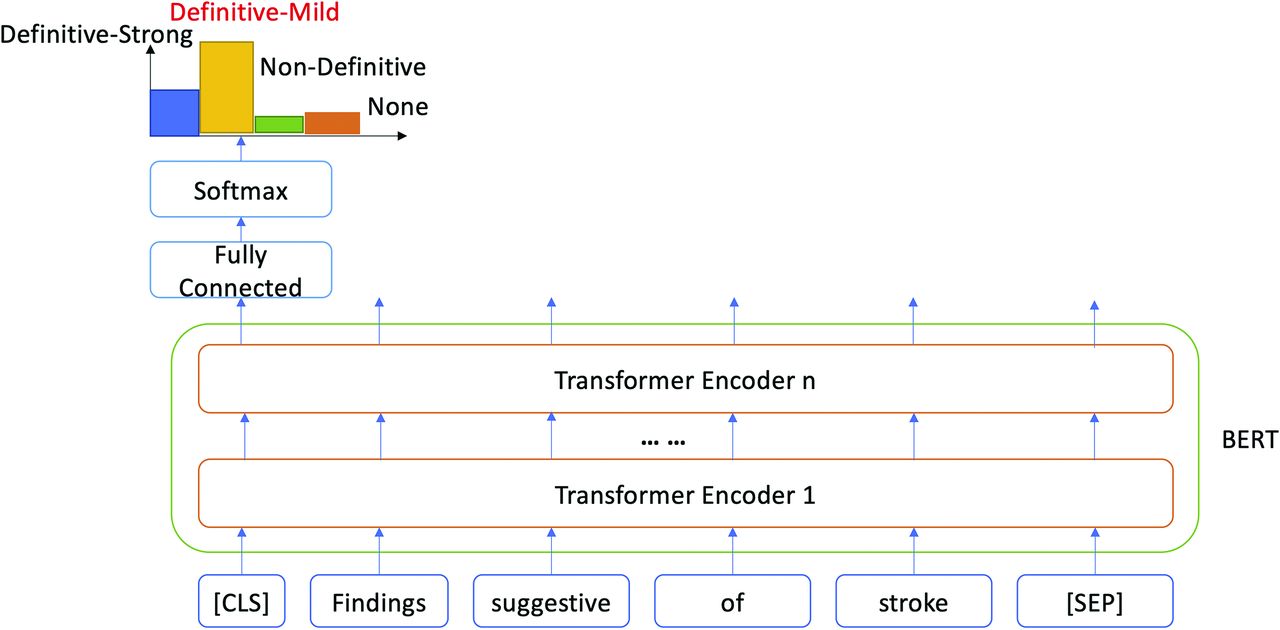 Definitive-Mild
Definitive-Strong
Non-Definitive
None

Softmax

Fully Connected

Transformer Encoder n

... ...

BERT

Transformer Encoder 1

[CLS]
Findings
suggestive
of
stroke
[SEP]